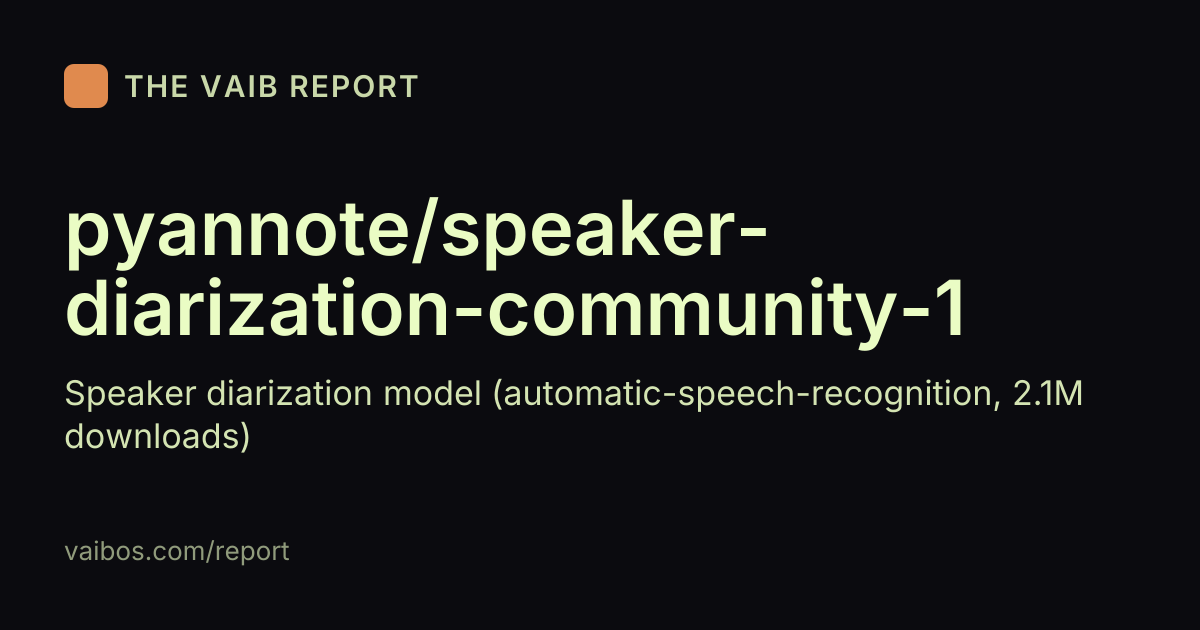 THE VAIB REPORT

pyannote/speaker-diarization-community-1

Speaker diarization model (automatic-speech-recognition, 2.1M downloads)

vaibos.com/report